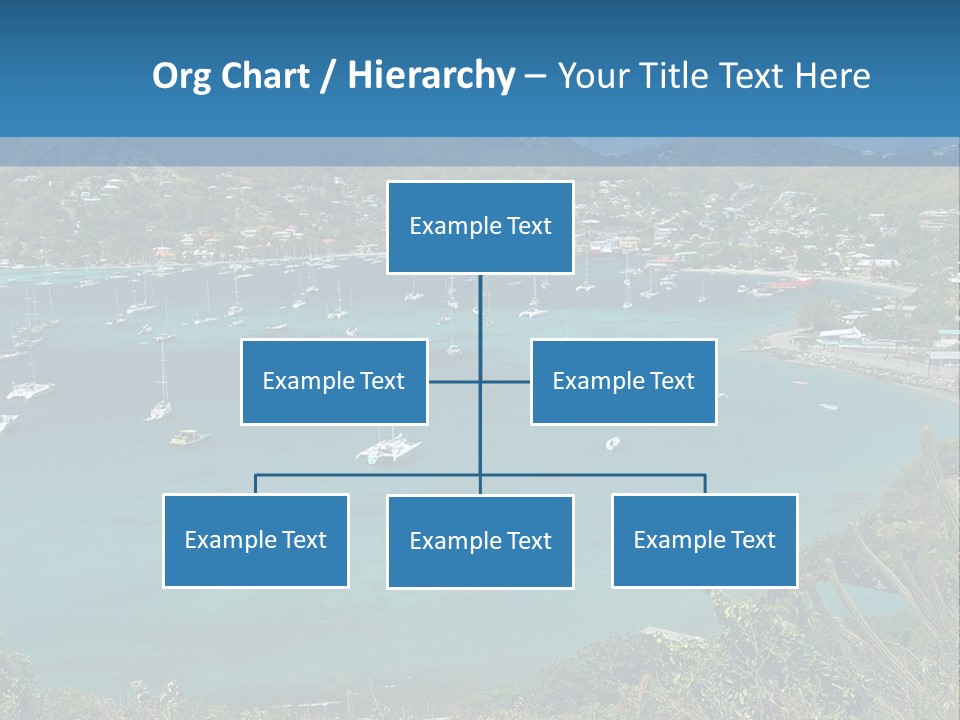 Org Chart / Hierarchy – Your Title Text Here

Example Text

Example Text

Example Text

Example Text

Example Text

Example Text